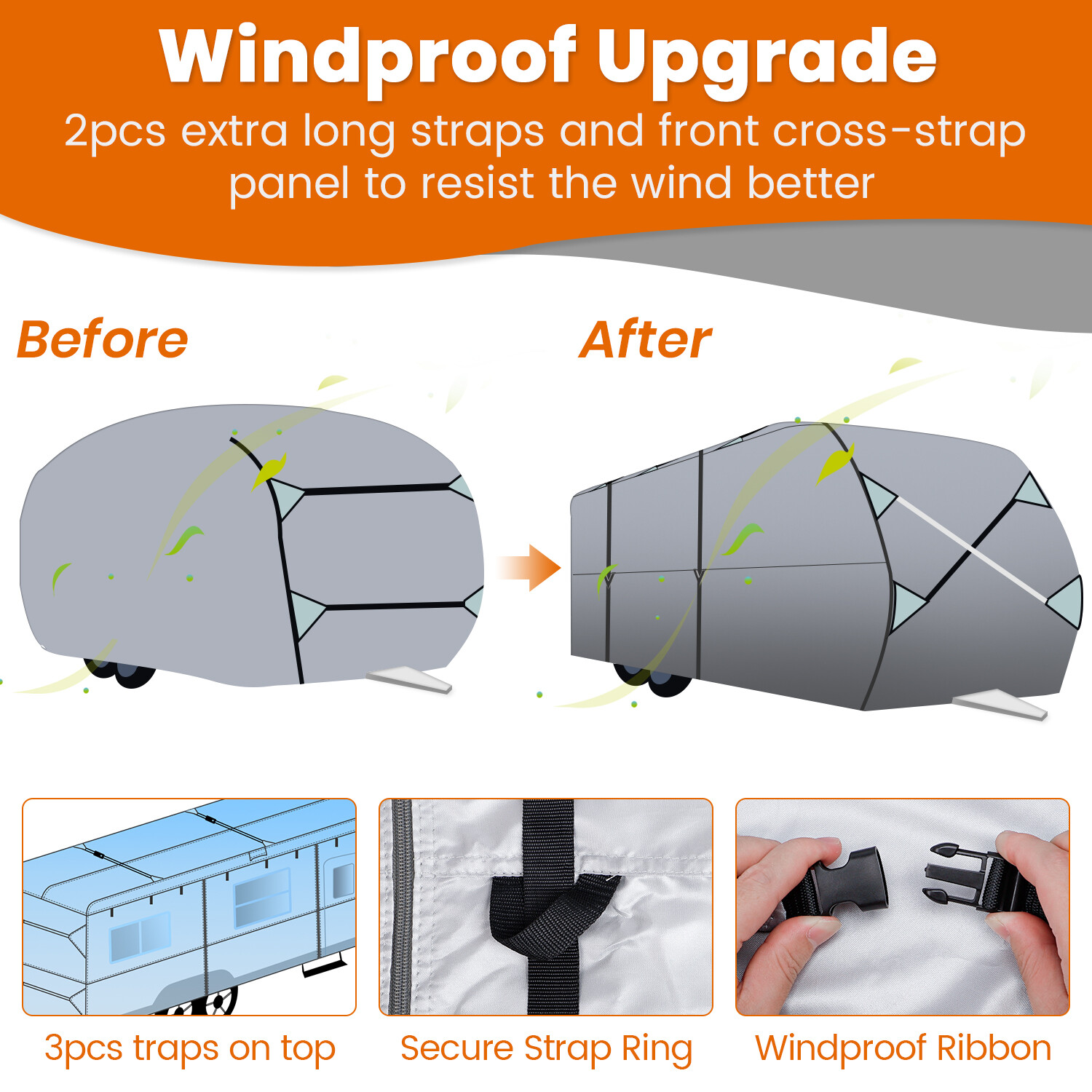 Windproof Upgrade

2pcs extra long straps and front cross-strap panel to resist the wind better

Before

After

3pcs traps on top

Secure Strap Ring

Windproof Ribbon